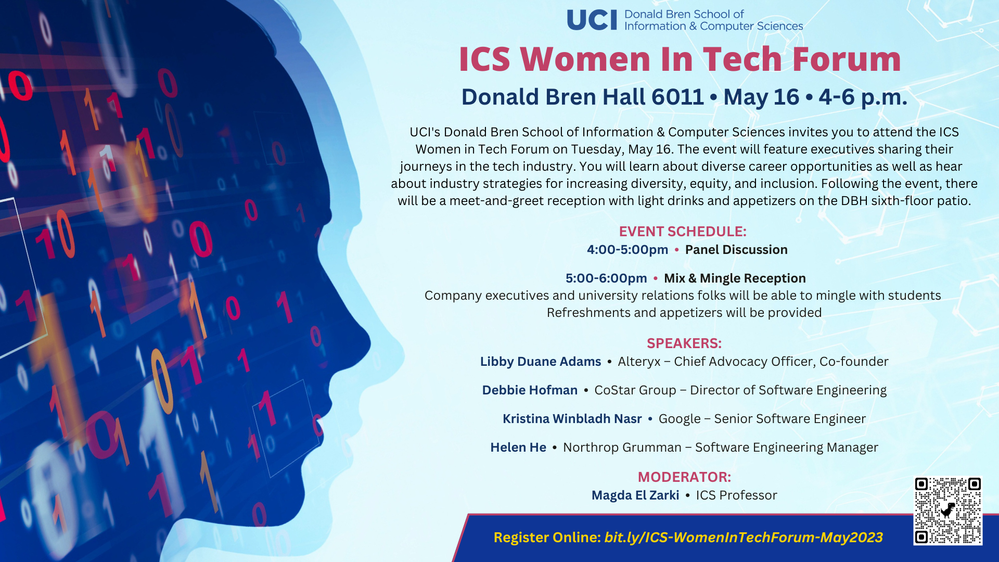 UCI Donald Bren School of Information & Computer Sciences

ICS Women In Tech Forum

Donald Bren Hall 6011 • May 16 • 4-6 p.m.

UCI's Donald Bren School of Information & Computer Sciences invites you to attend the ICS Women in Tech Forum on Tuesday, May 16. The event will feature executives sharing their journeys in the tech industry. You will learn about diverse career opportunities as well as hear about industry strategies for increasing diversity, equity, and inclusion. Following the event, there will be a meet-and-greet reception with light drinks and appetizers on the DBH sixth-floor patio.

EVENT SCHEDULE:
4:00-5:00pm • Panel Discussion

5:00-6:00pm • Mix & Mingle Reception
Company executives and university relations folks will be able to mingle with students
Refreshments and appetizers will be provided

SPEAKERS:
Libby Duane Adams • Alteryx – Chief Advocacy Officer, Co-founder

Debbie Hofman • CoStar Group – Director of Software Engineering

Kristina Winbladh Nasr • Google – Senior Software Engineer

Helen He • Northrop Grumman – Software Engineering Manager

MODERATOR:
Magda El Zarki • ICS Professor

Register Online: bit.ly/ICS-WomenInTechForum-May2023